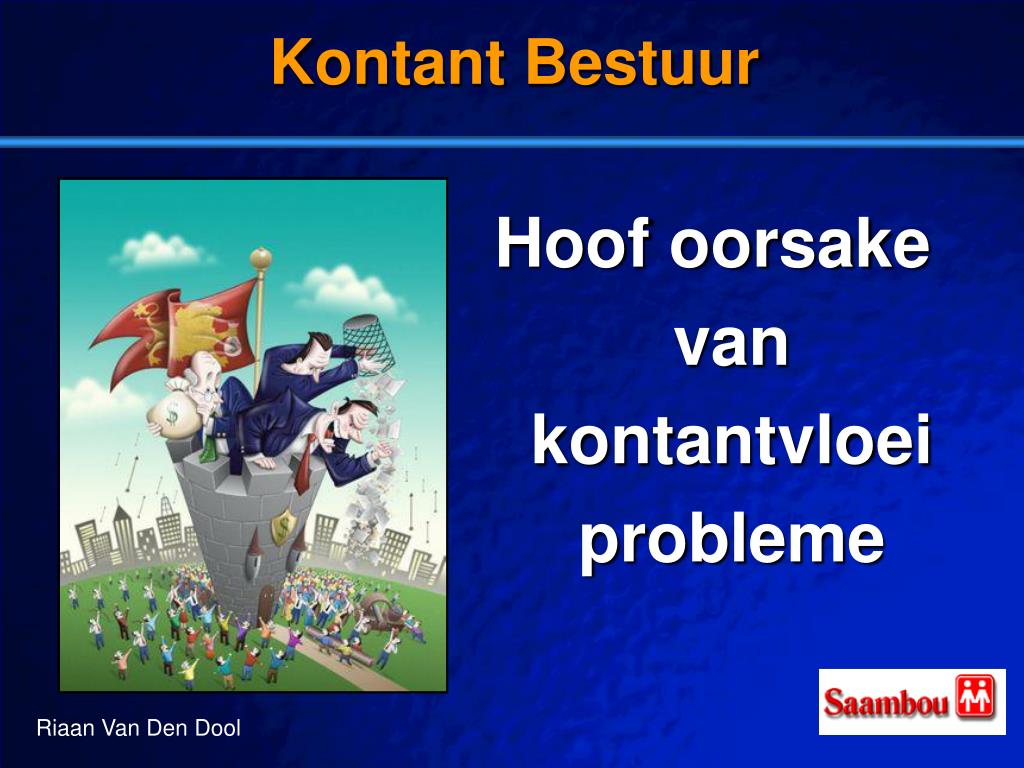 Kontant Bestuur

Hoof oorsake van kontantvloei probleme

Riaan Van Den Dool

Saambou